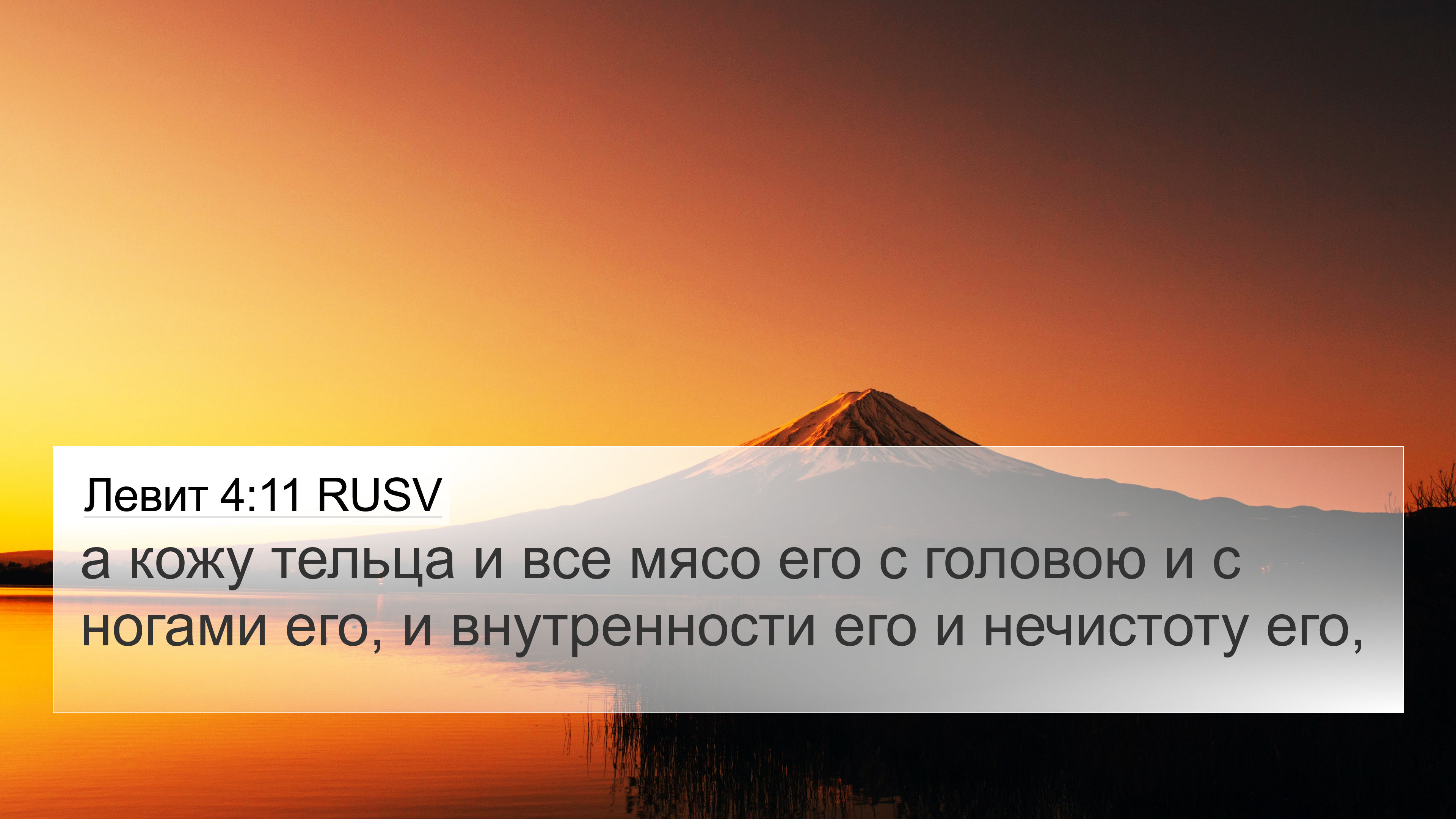 Левит 4:11 RUSV

а кожу тельца и все мясо его с головою и с ногами его, и внутренности его и нечистоту его,